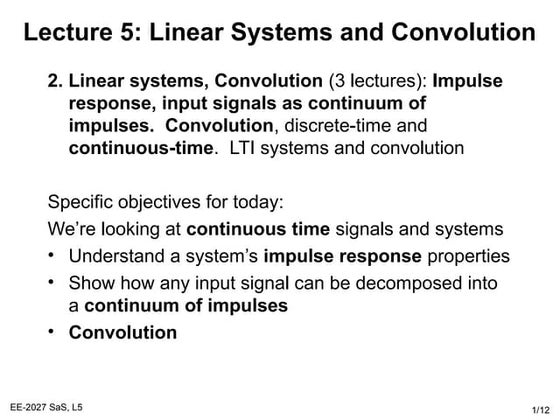 Lecture 5: Linear Systems and Convolution

2. Linear systems, Convolution (3 lectures): Impulse response, input signals as continuum of impulses. Convolution, discrete-time and continuous-time. LTI systems and convolution

Specific objectives for today:

We're looking at continuous time signals and systems

• Understand a system's impulse response properties

• Show how any input signal can be decomposed into a continuum of impulses

• Convolution

EE-2027 SaS, L5

1/12